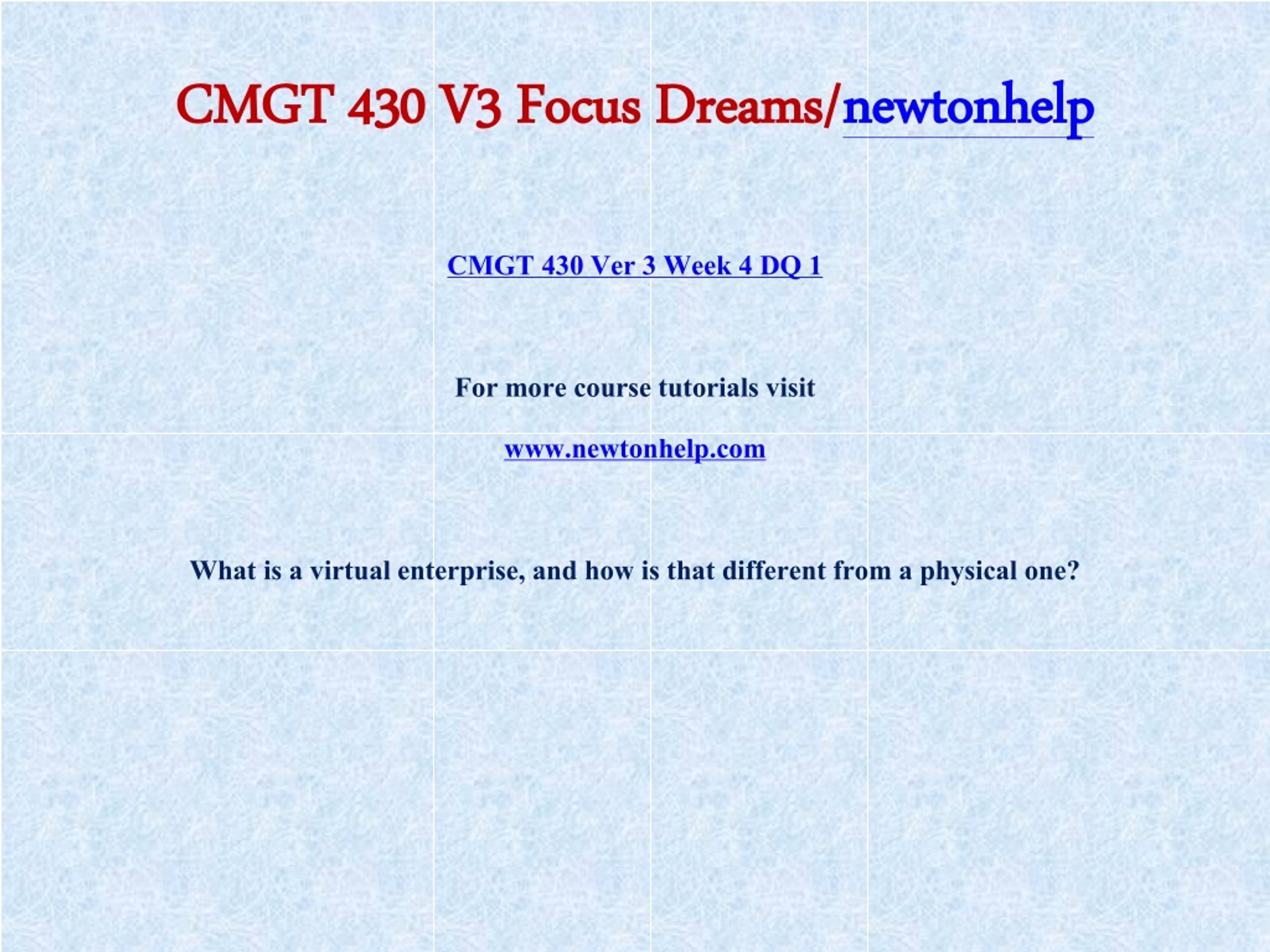 CMGT 430 V3 Focus Dreams/newtonhelp

CMGT 430 Ver 3 Week 4 DQ 1

For more course tutorials visit

www.newtonhelp.com

What is a virtual enterprise, and how is that different from a physical one?